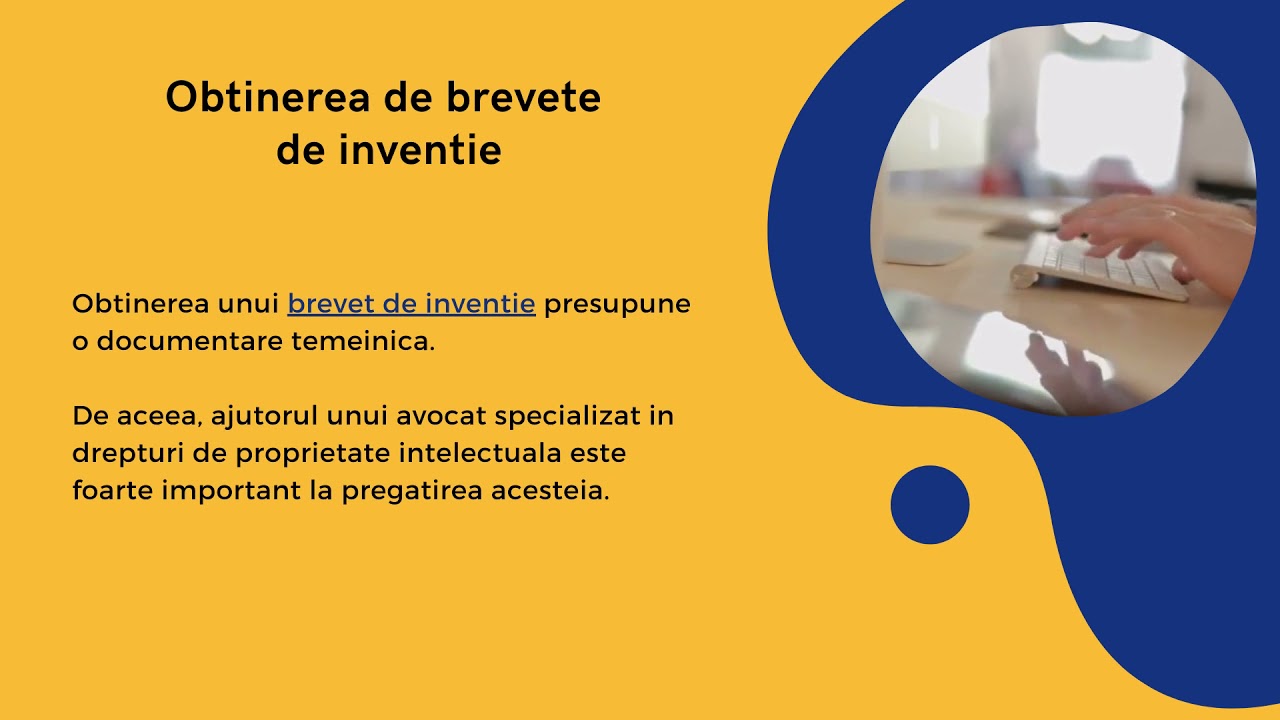 Obtinerea de brevete de inventie

Obtinerea unui brevet de inventie presupune o documentare temeinica.

De aceea, ajutorul unui avocat specializat in drepturi de proprietate intelectuala este foarte important la pregatirea acesteia.